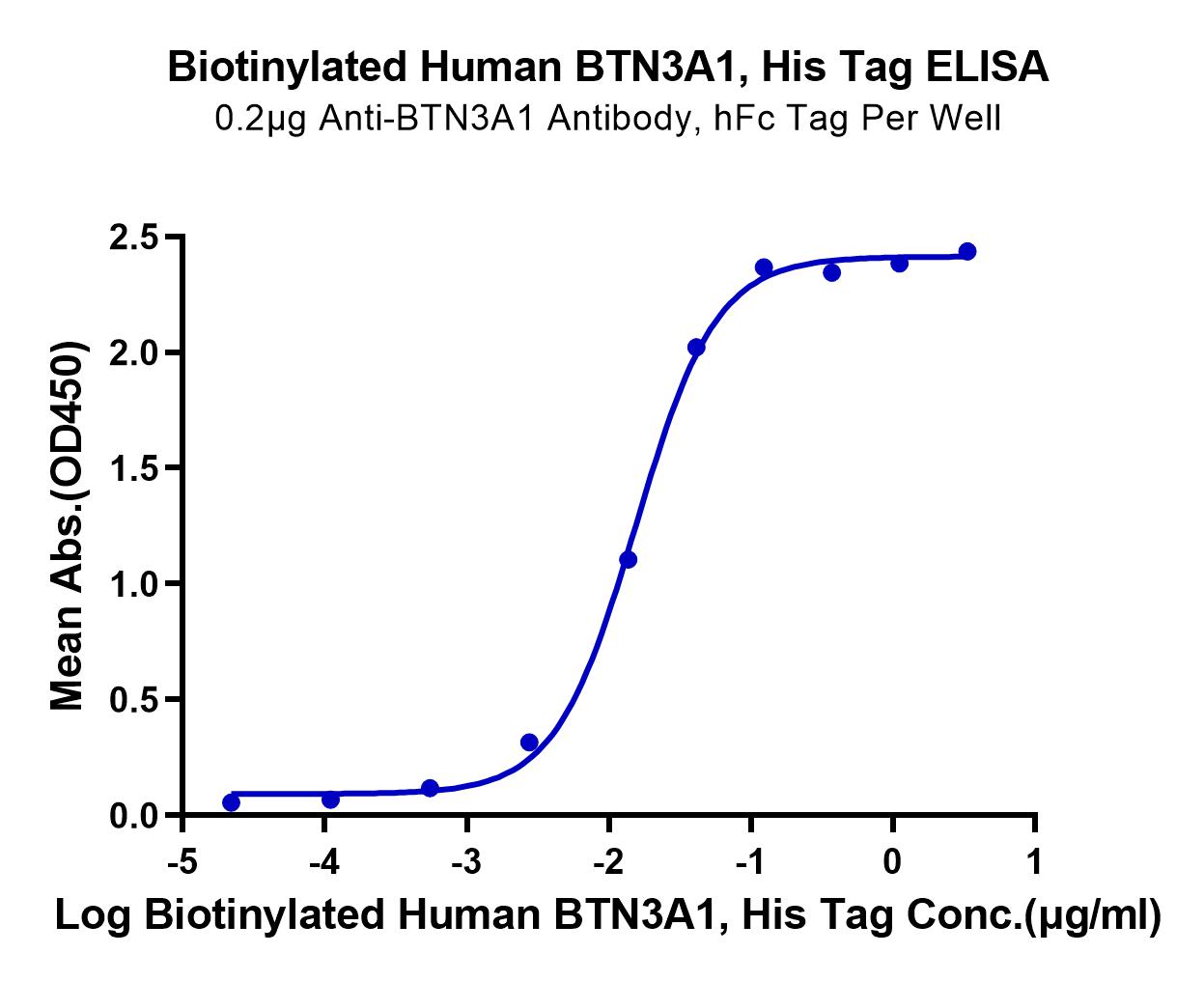 Biotinylated Human BTN3A1, His Tag ELISA
0.2μg Anti-BTN3A1 Antibody, hFc Tag Per Well

Mean Abs.(OD450)

2.5
2.0
1.5
1.0
0.5
0.0

-5
-4
-3
-2
-1
0
1

Log Biotinylated Human BTN3A1, His Tag Conc.(μg/ml)